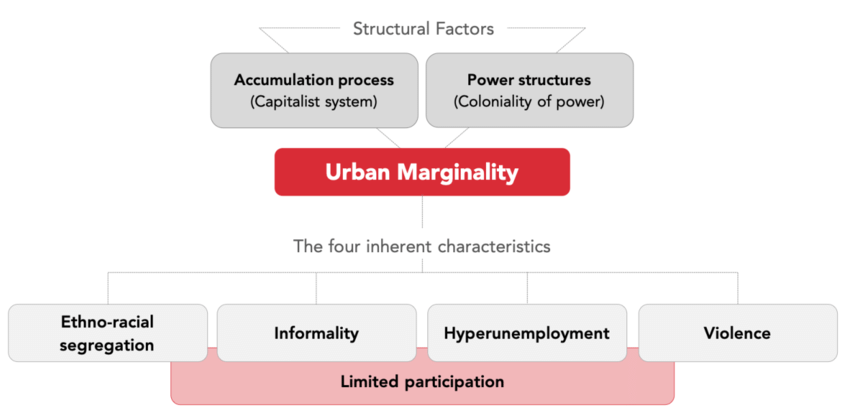 Structural Factors

Accumulation process
(Capitalist system)

Power structures
(Coloniality of power)

Urban Marginality

The four inherent characteristics

Ethno-racial segregation

Informality

Hyperunemployment

Violence

Limited participation